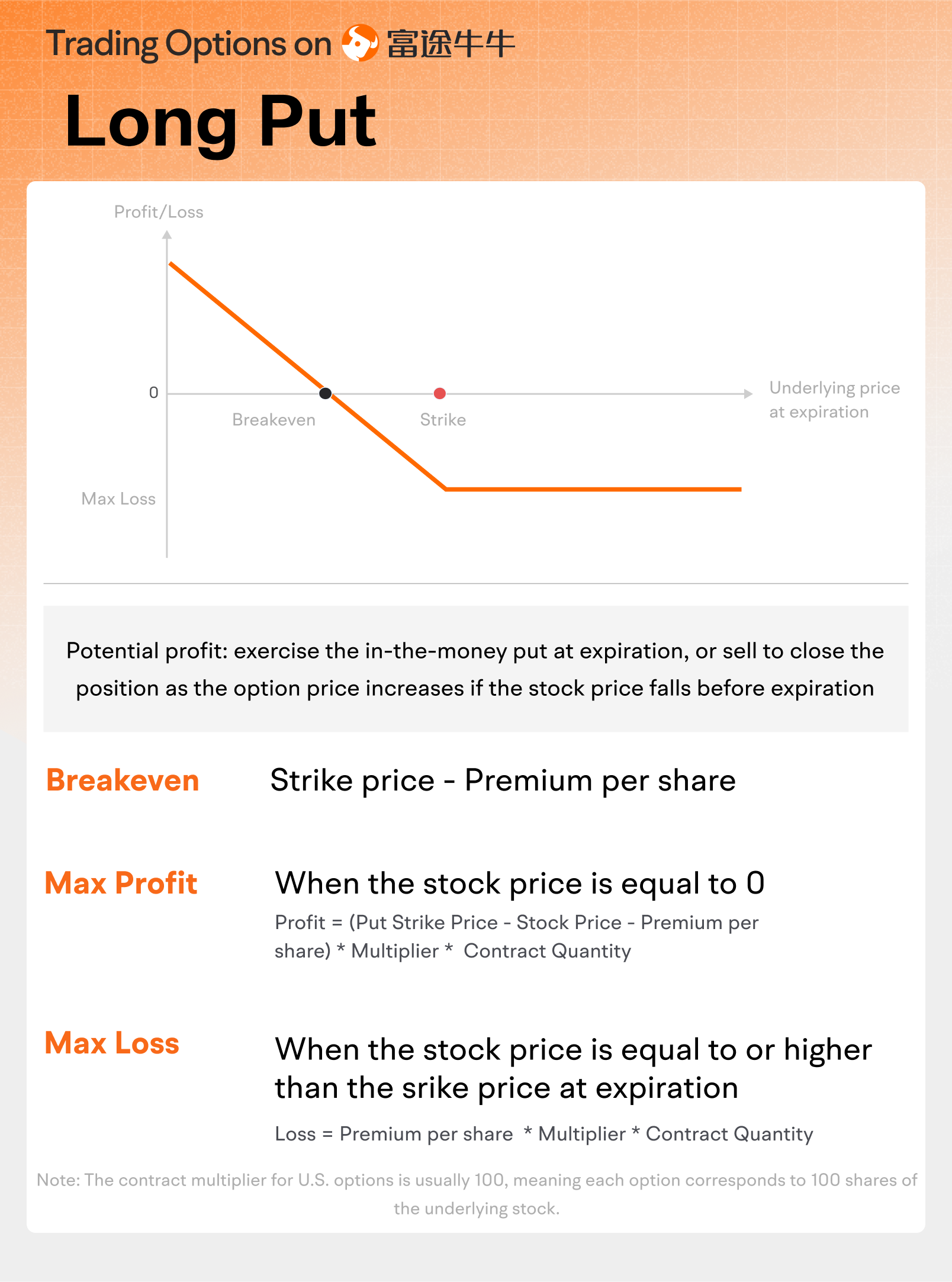 Trading Options on 富途牛牛

Long Put

Profit/Loss

0

Breakeven

Strike

Underlying price at expiration

Max Loss

Potential profit: exercise the in-the-money put at expiration, or sell to close the position as the option price increases if the stock price falls before expiration

Breakeven

Strike price - Premium per share

Max Profit

When the stock price is equal to 0

Profit = (Put Strike Price - Stock Price - Premium per share) * Multiplier * Contract Quantity

Max Loss

When the stock price is equal to or higher than the srike price at expiration

Loss = Premium per share * Multiplier * Contract Quantity

Note: The contract multiplier for U.S. options is usually 100, meaning each option corresponds to 100 shares of the underlying stock.